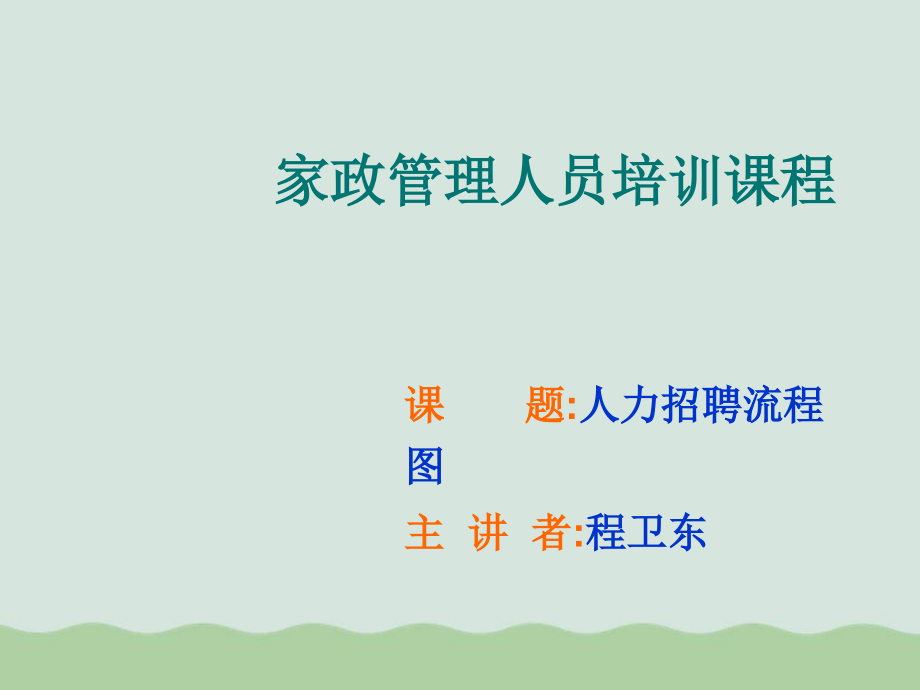 家政管理人员培训课程

课 题:人力招聘流程图

主 讲 者:程卫东